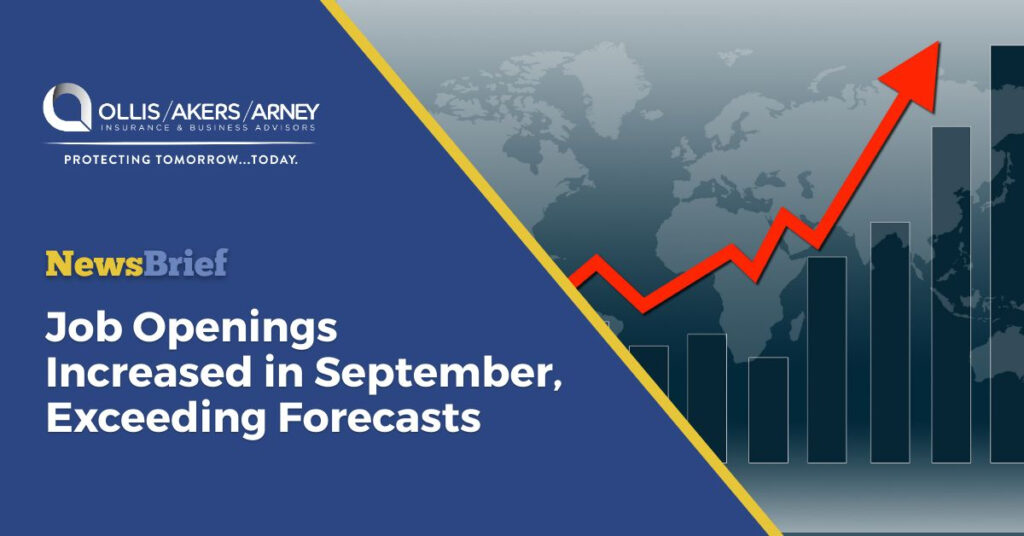 OLLIS/AKERS/ARNEY
INSURANCE & BUSINESS ADVISORS
PROTECTING TOMORROW...TODAY.

NewsBrief

Job Openings Increased in September, Exceeding Forecasts